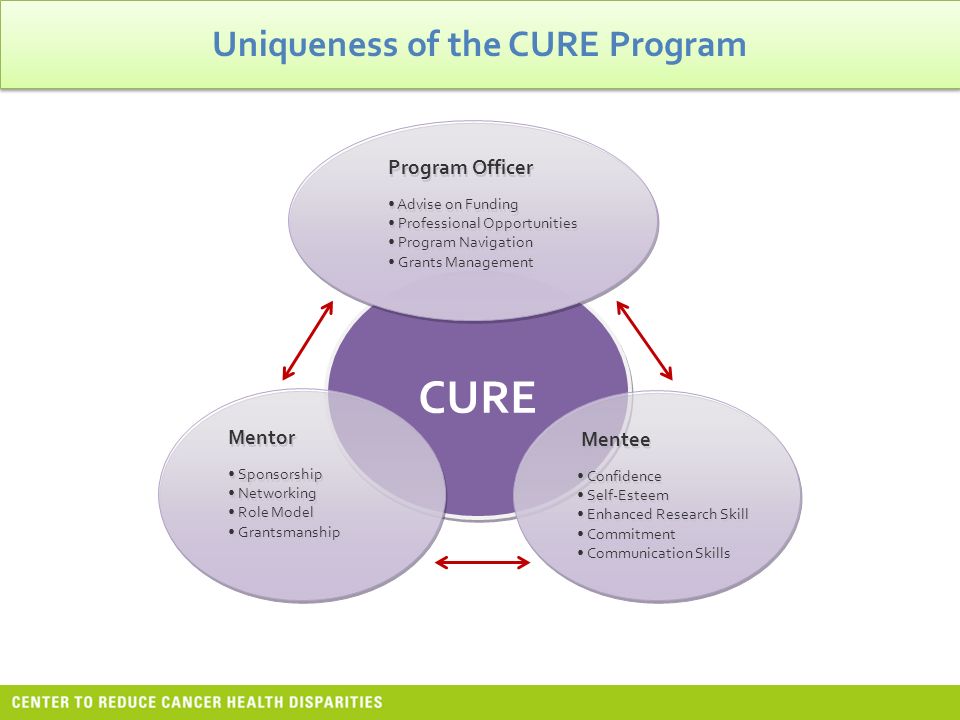 Uniqueness of the CURE Program

Program Officer

• Advise on Funding
• Professional Opportunities
• Program Navigation
• Grants Management

CURE

Mentor

• Sponsorship
• Networking
• Role Model
• Grantsmanship

Mentee

• Confidence
• Self-Esteem
• Enhanced Research Skill
• Commitment
• Communication Skills

CENTER TO REDUCE CANCER HEALTH DISPARITIES